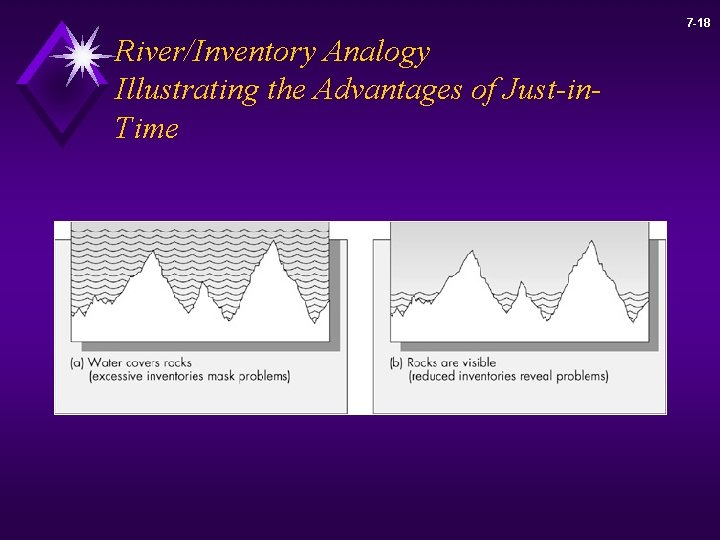 7-18

River/Inventory Analogy Illustrating the Advantages of Just-in-Time

(a) Water covers rocks
(excessive inventories mask problems)

(b) Rocks are visible
(reduced inventories reveal problems)